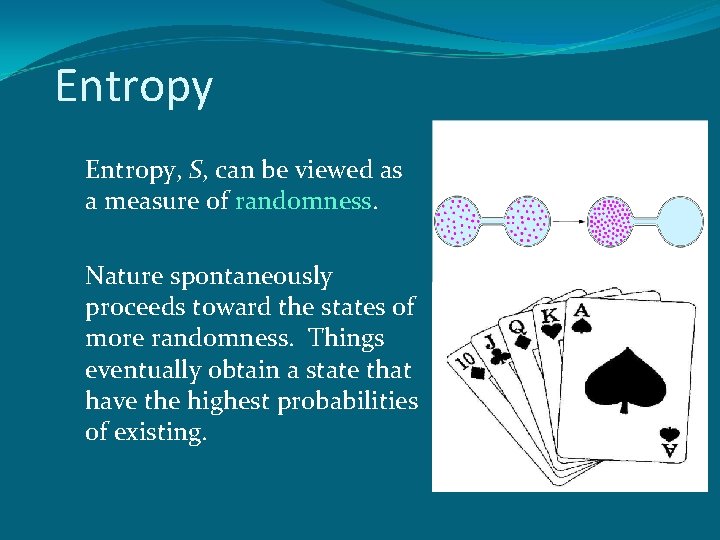 Entropy

Entropy, $S$, can be viewed as a measure of randomness.

Nature spontaneously proceeds toward the states of more randomness. Things eventually obtain a state that have the highest probabilities of existing.

10
J
Q
K
A
A